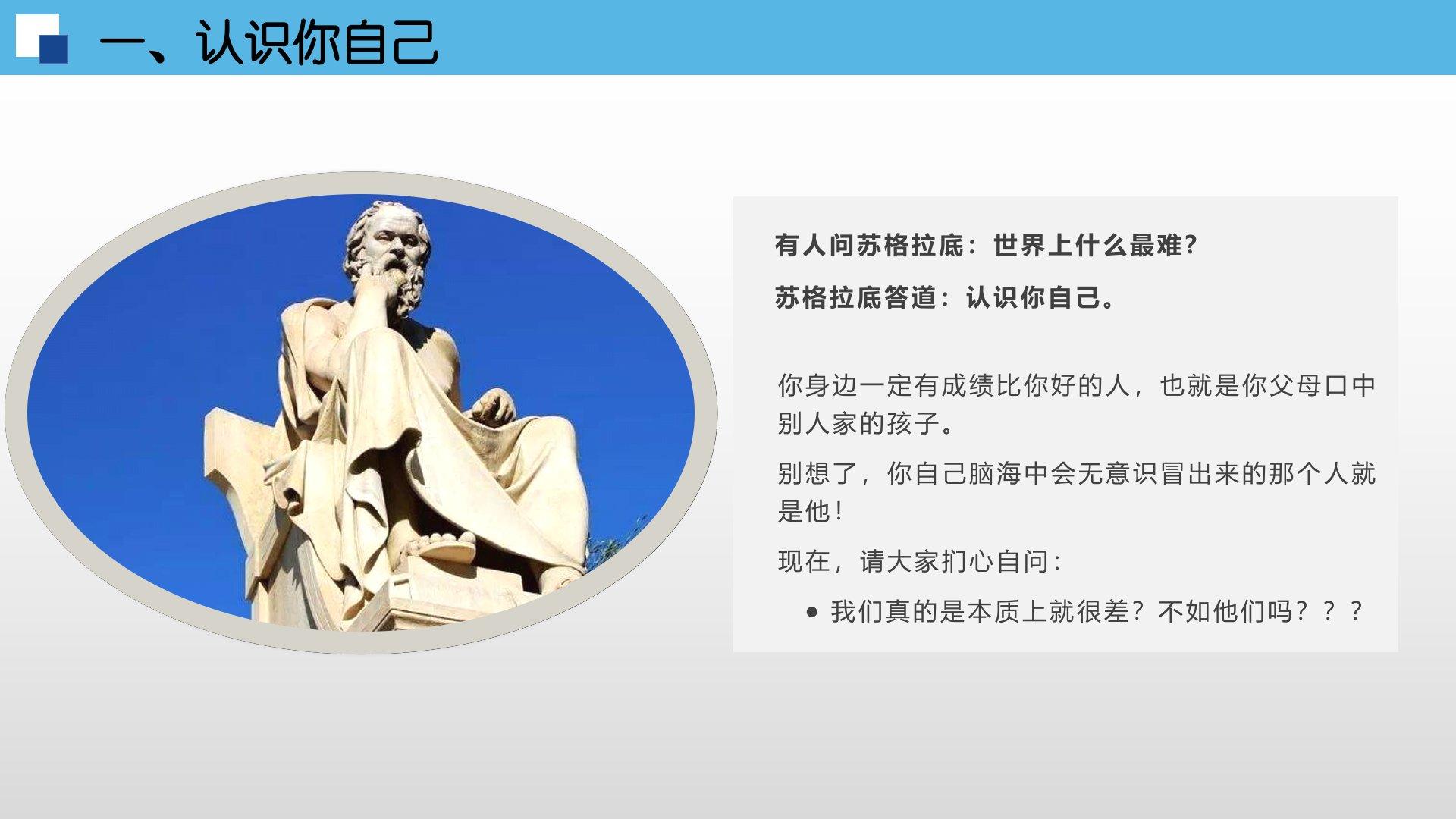 一、认识你自己

有人问苏格拉底：世界上什么最难？

苏格拉底答道：认识你自己。

你身边一定有成绩比你好的人，也就是你父母口中别人家的孩子。

别想了，你自己脑海中会无意识冒出来的那个人就是他！

现在，请大家扪心自问：

• 我们真的是本质上就很差？不如他们吗？？？